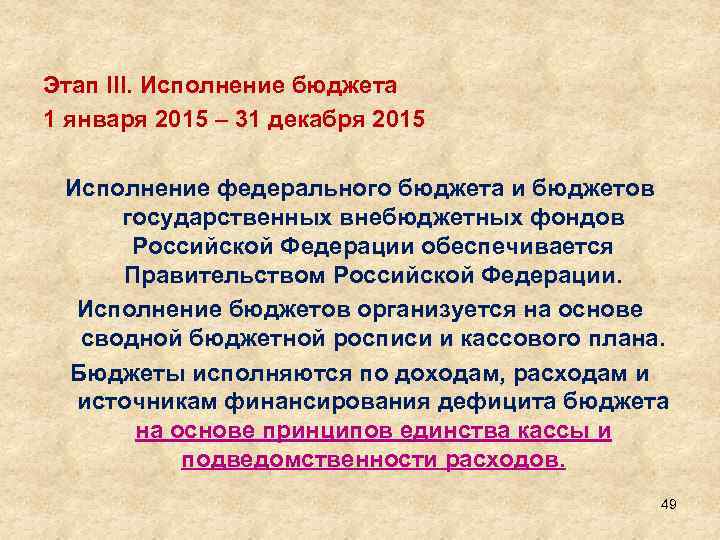 Этап III. Исполнение бюджета
1 января 2015 – 31 декабря 2015

Исполнение федерального бюджета и бюджетов государственных внебюджетных фондов Российской Федерации обеспечивается Правительством Российской Федерации.

Исполнение бюджетов организуется на основе сводной бюджетной росписи и кассового плана.

Бюджеты исполняются по доходам, расходам и источникам финансирования дефицита бюджета на основе принципов единства кассы и подведомственности расходов.

49